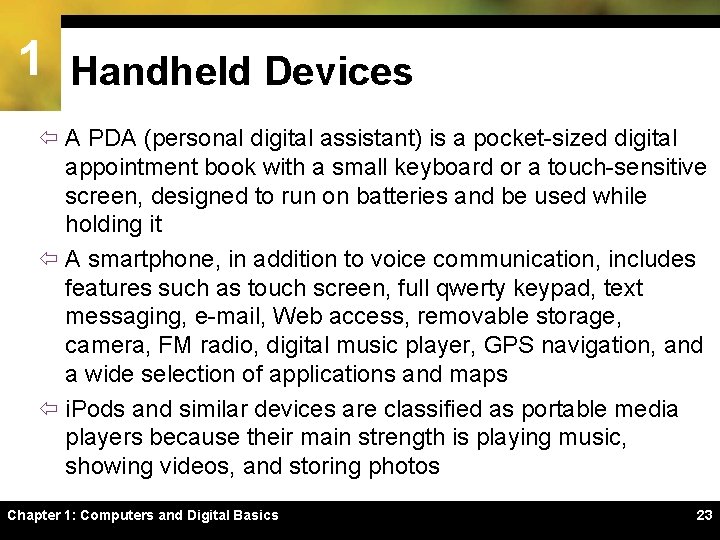 1

Handheld Devices

⇦ A PDA (personal digital assistant) is a pocket-sized digital appointment book with a small keyboard or a touch-sensitive screen, designed to run on batteries and be used while holding it

⇦ A smartphone, in addition to voice communication, includes features such as touch screen, full qwerty keypad, text messaging, e-mail, Web access, removable storage, camera, FM radio, digital music player, GPS navigation, and a wide selection of applications and maps

⇦ iPods and similar devices are classified as portable media players because their main strength is playing music, showing videos, and storing photos

Chapter 1: Computers and Digital Basics

23